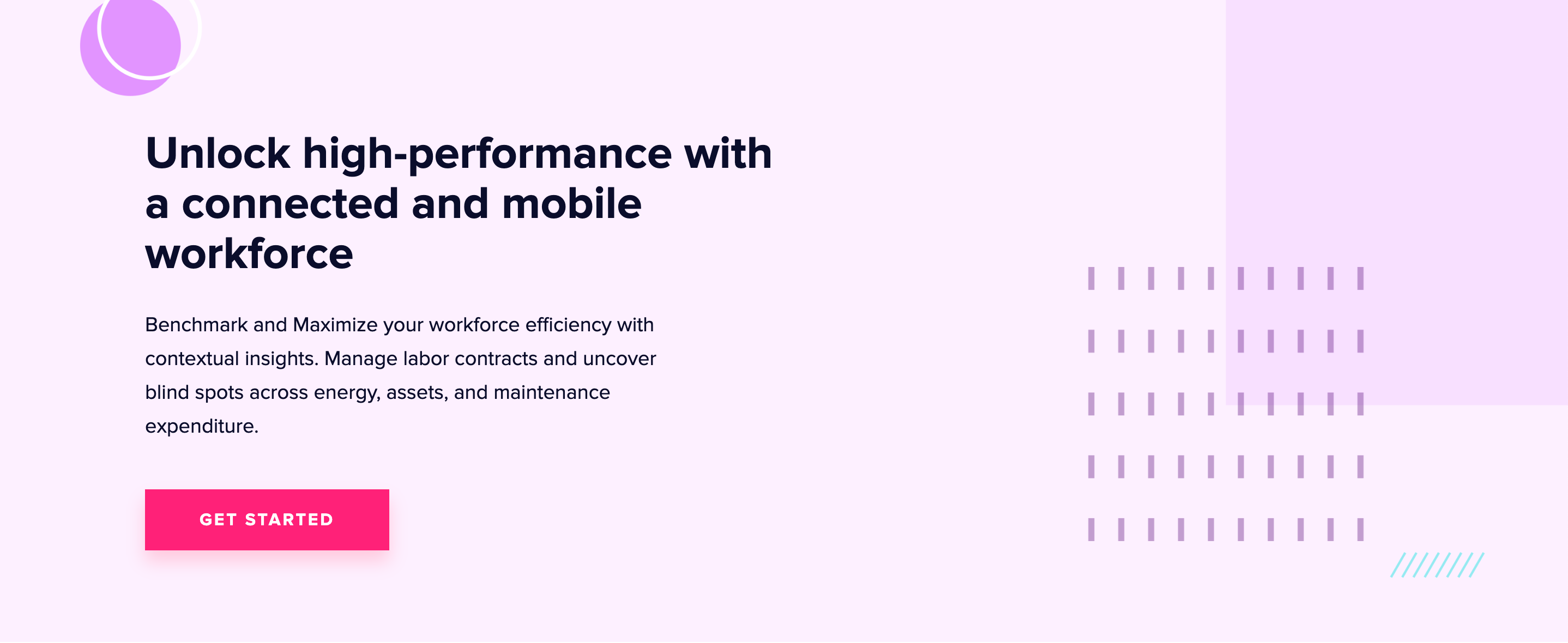 Unlock high-performance with a connected and mobile workforce

Benchmark and Maximize your workforce efficiency with contextual insights. Manage labor contracts and uncover blind spots across energy, assets, and maintenance expenditure.

GET STARTED